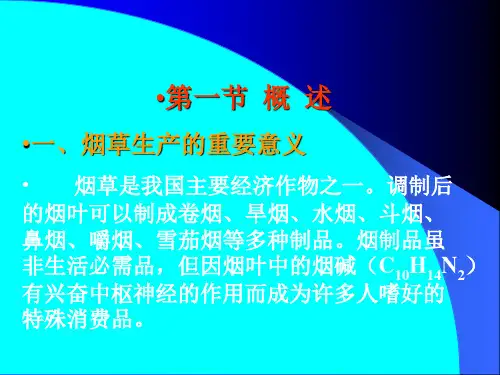 •第一节 概 述

•一、烟草生产的重要意义

• 烟草是我国主要经济作物之一。调制后的烟叶可以制成卷烟、旱烟、水烟、斗烟、鼻烟、嚼烟、雪茄烟等多种制品。烟制品虽非生活必需品，但因烟叶中的烟碱（$C_{10}H_{14}N_2$）有兴奋中枢神经的作用而成为许多人嗜好的特殊消费品。